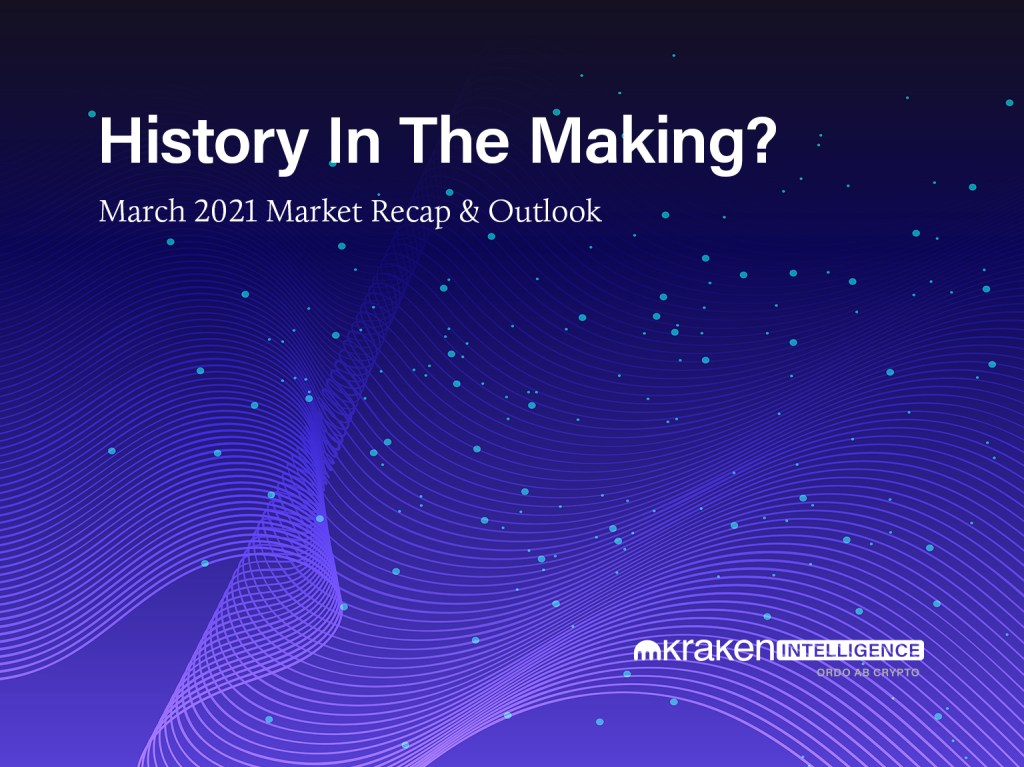 History In The Making?

March 2021 Market Recap & Outlook

kraken INTELLIGENCE
ORDO AB CRYPTO